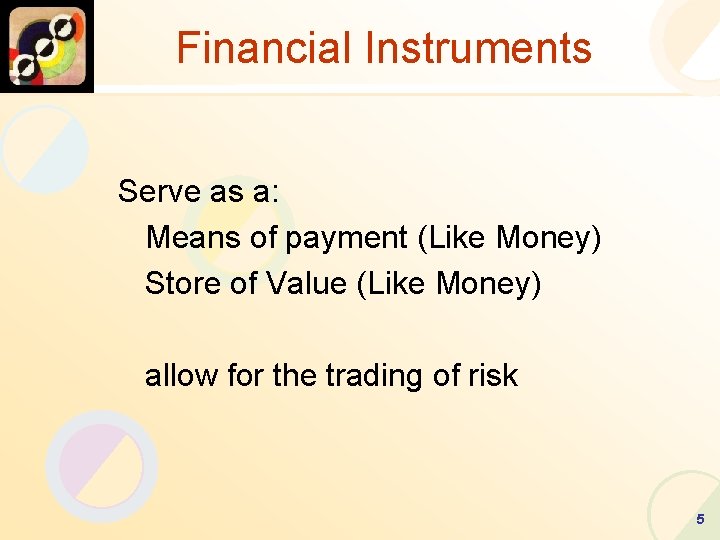 Financial Instruments

Serve as a:

Means of payment (Like Money)

Store of Value (Like Money)

allow for the trading of risk

5